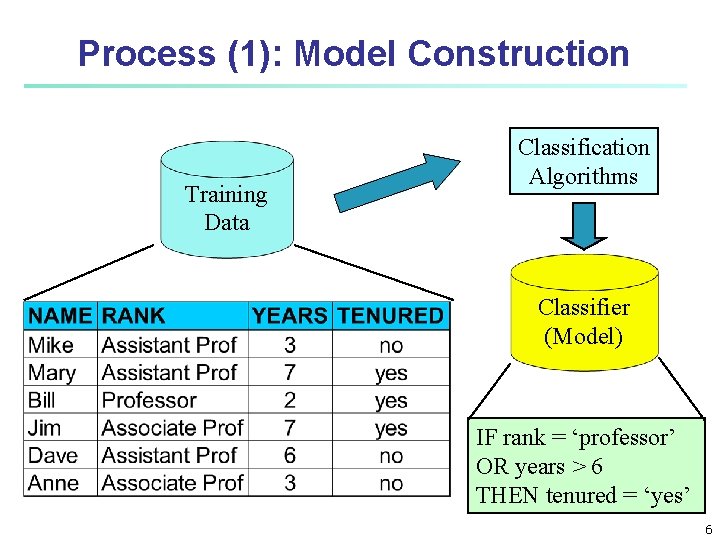 Process (1): Model Construction

Training Data

Classification Algorithms

Classifier (Model)

| NAME | RANK | YEARS | TENURED |
|---|---|---|---|
| Mike | Assistant Prof | 3 | no |
| Mary | Assistant Prof | 7 | yes |
| Bill | Professor | 2 | yes |
| Jim | Associate Prof | 7 | yes |
| Dave | Assistant Prof | 6 | no |
| Anne | Associate Prof | 3 | no |

IF rank = ‘professor’
OR years > 6
THEN tenured = ‘yes’

6